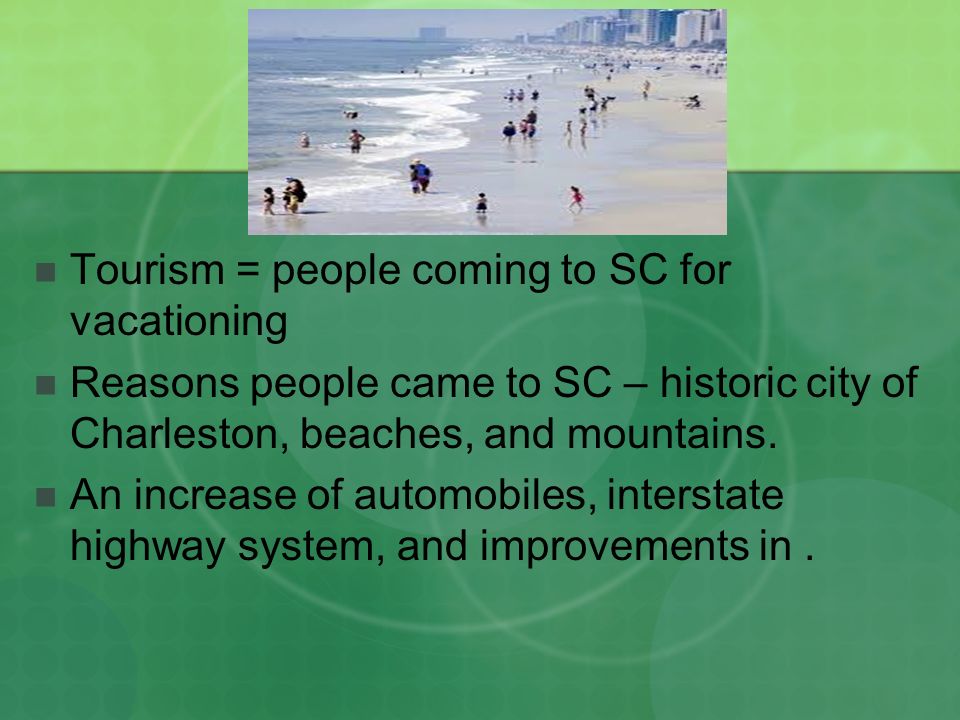 Tourism = people coming to SC for vacationing

Reasons people came to SC – historic city of Charleston, beaches, and mountains.

An increase of automobiles, interstate highway system, and improvements in .